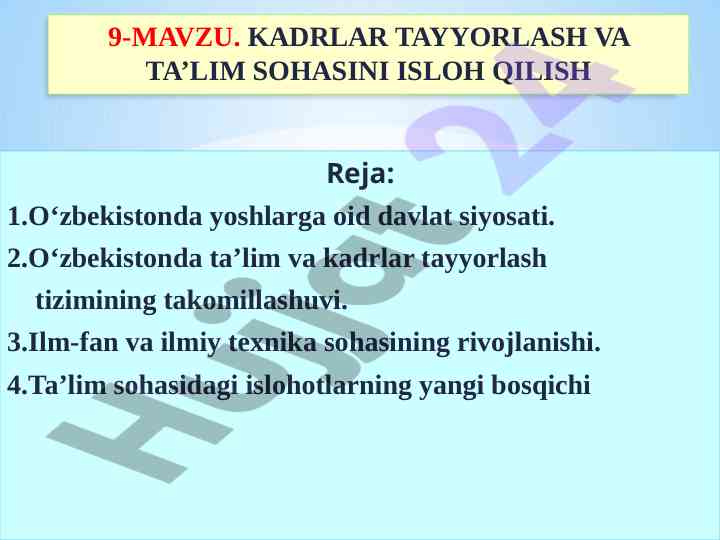 9-MAVZU. KADRLAR TAYYORLASH VA TA’LIM SOHASINI ISLOH QILISH

Reja:

1.O‘zbekistonda yoshlarga oid davlat siyosati.

2.O‘zbekistonda ta’lim va kadrlar tayyorlash tizimining takomillashuvi.

3.Ilm-fan va ilmiy texnika sohasining rivojlanishi.

4.Ta’lim sohasidagi islohotlarning yangi bosqichi

Hujjat24